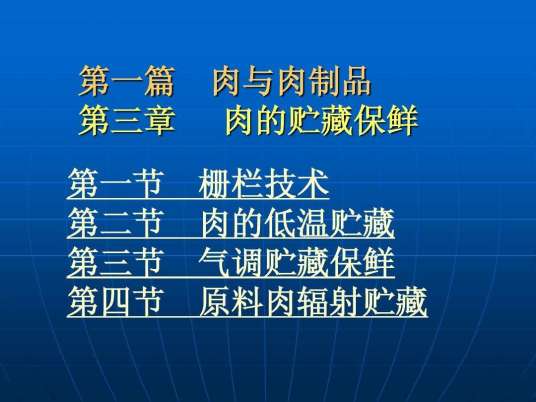 第一篇　肉与肉制品
第三章　肉的贮藏保鲜

第一节　栅栏技术
第二节　肉的低温贮藏
第三节　气调贮藏保鲜
第四节　原料肉辐射贮藏